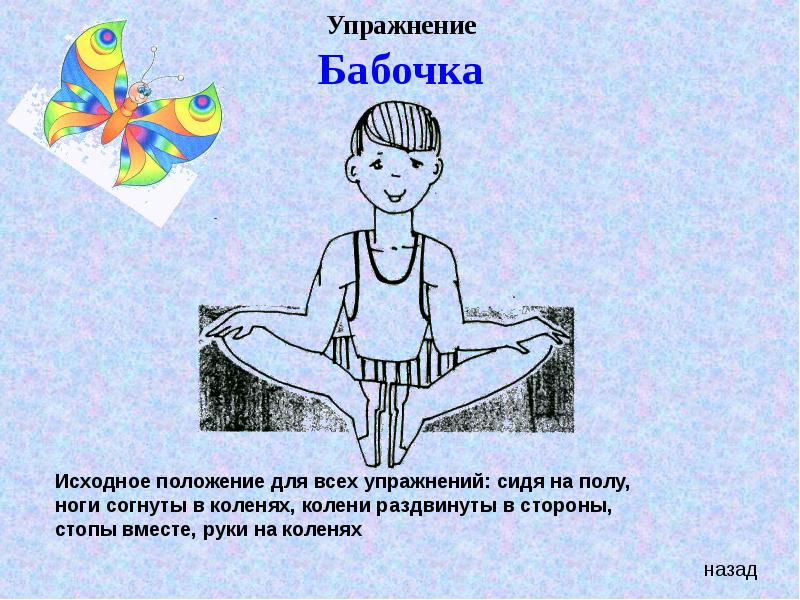 Упражнение
Бабочка

Исходное положение для всех упражнений: сидя на полу, ноги согнуты в коленях, колени раздвинуты в стороны, стопы вместе, руки на коленях

назад